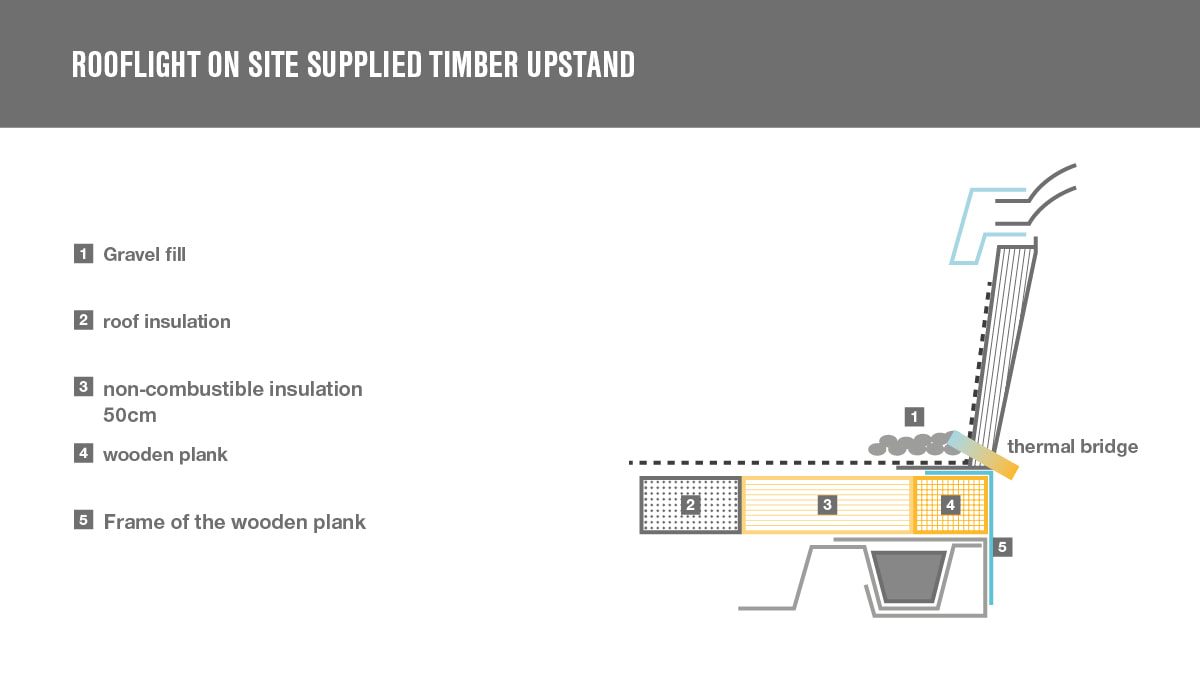 ROOFLIGHT ON SITE SUPPLIED TIMBER UPSTAND

1 Gravel fill

2 roof insulation

3 non-combustible insulation 50cm

4 wooden plank

5 Frame of the wooden plank

1

thermal bridge

2

3

4

5